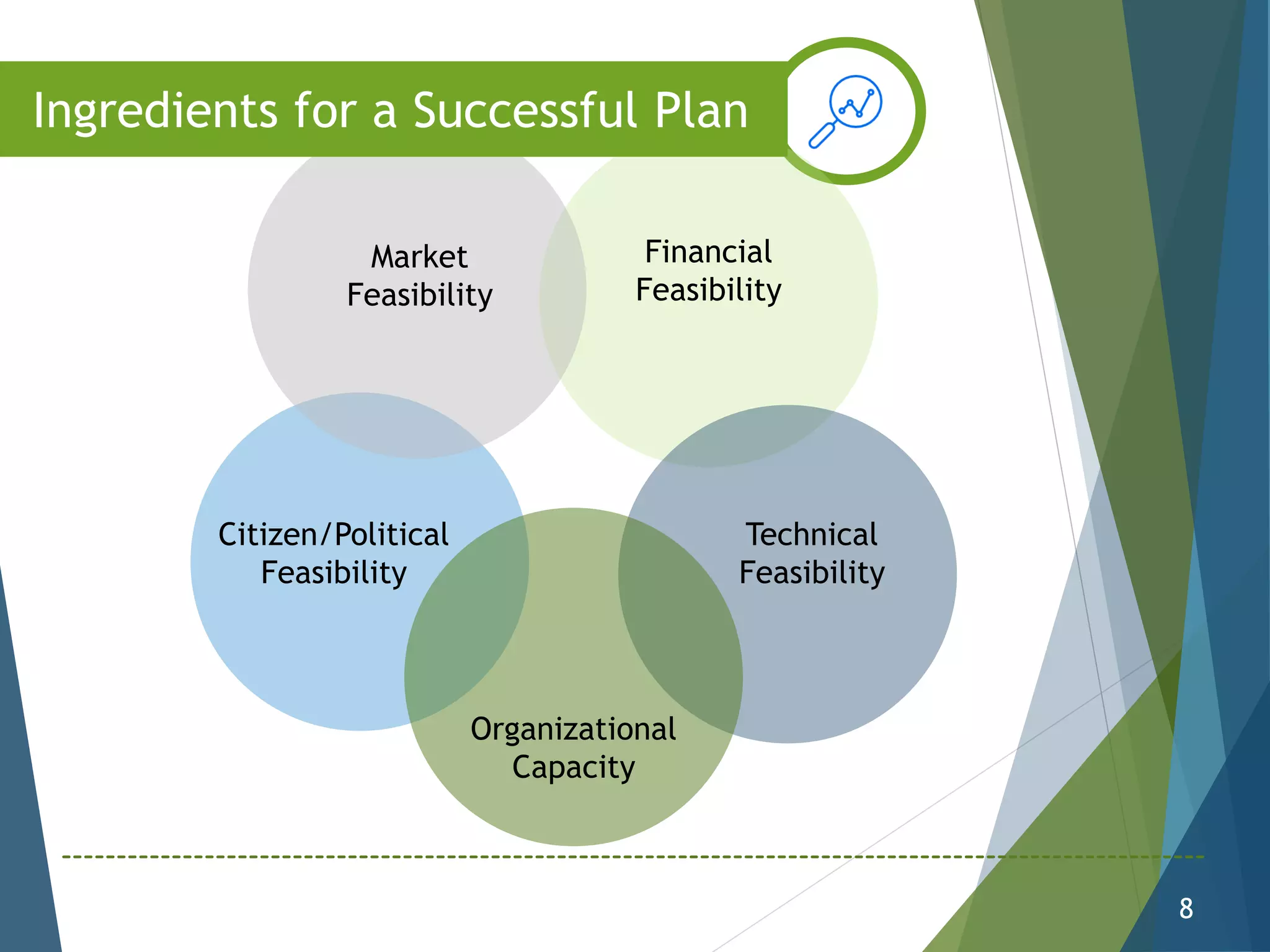 Ingredients for a Successful Plan

Market Feasibility

Financial Feasibility

Citizen/Political Feasibility

Technical Feasibility

Organizational Capacity

8